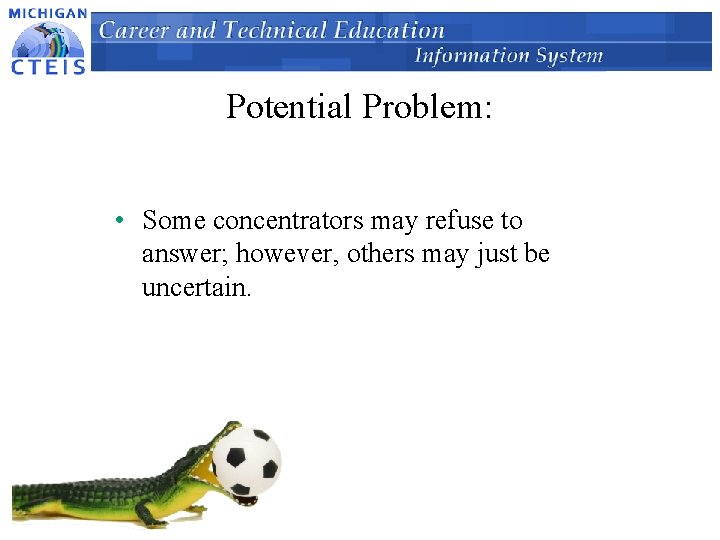 MICHIGAN
CTEIS
Career and Technical Education
Information System

Potential Problem:

• Some concentrators may refuse to answer; however, others may just be uncertain.